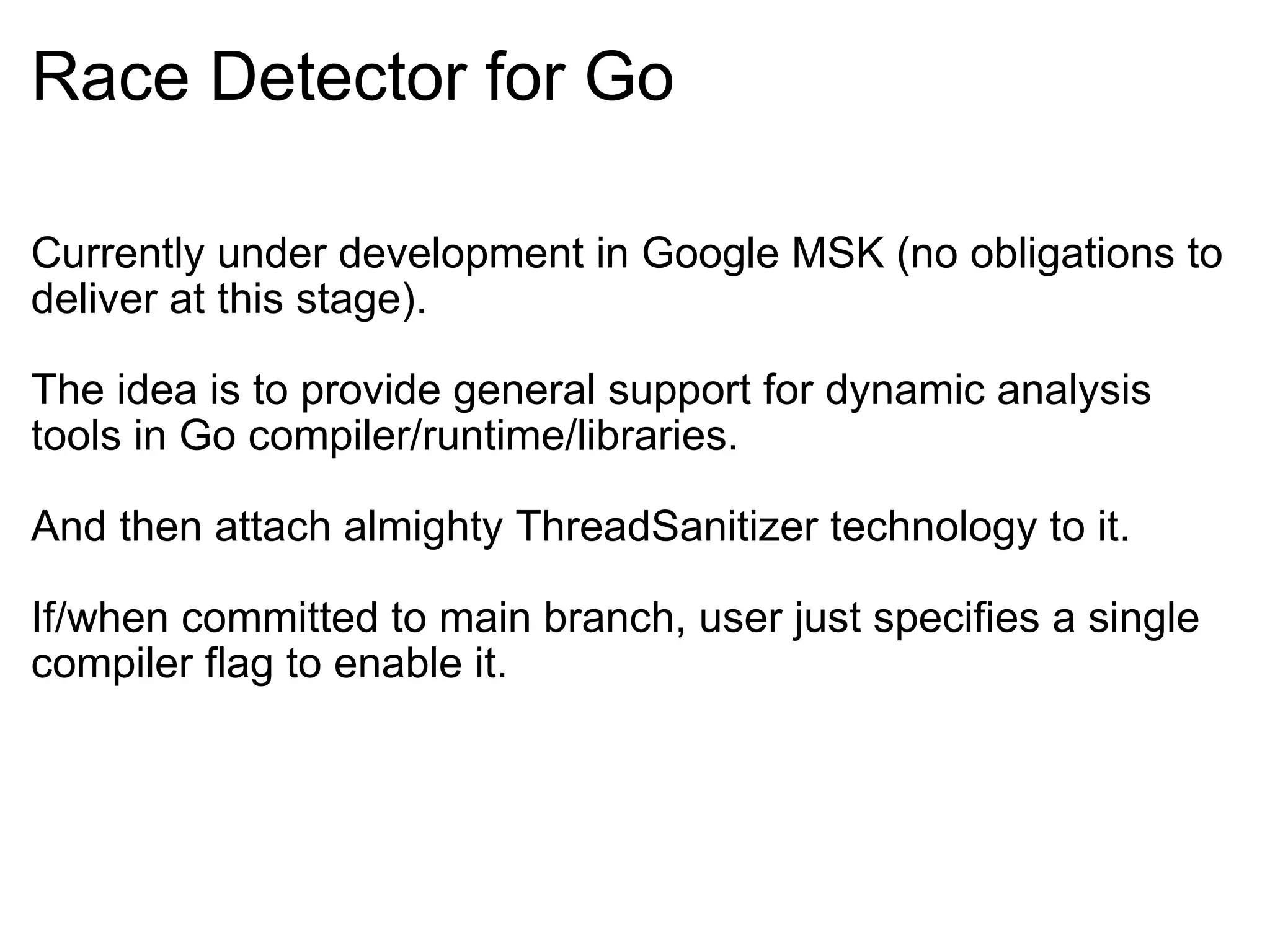 Race Detector for Go

Currently under development in Google MSK (no obligations to deliver at this stage).

The idea is to provide general support for dynamic analysis tools in Go compiler/runtime/libraries.

And then attach almighty ThreadSanitizer technology to it.

If/when committed to main branch, user just specifies a single compiler flag to enable it.